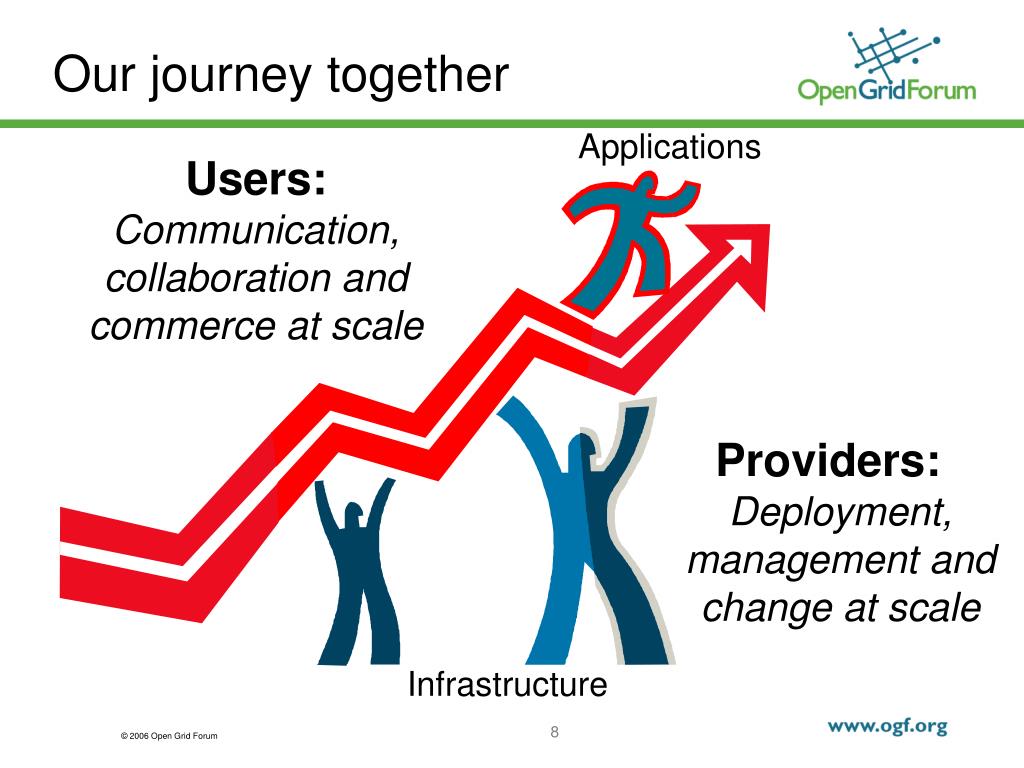 Our journey together

OpenGridForum

Applications

Users:
Communication, collaboration and commerce at scale

Providers:
Deployment, management and change at scale

Infrastructure

© 2006 Open Grid Forum

8

www.ogf.org